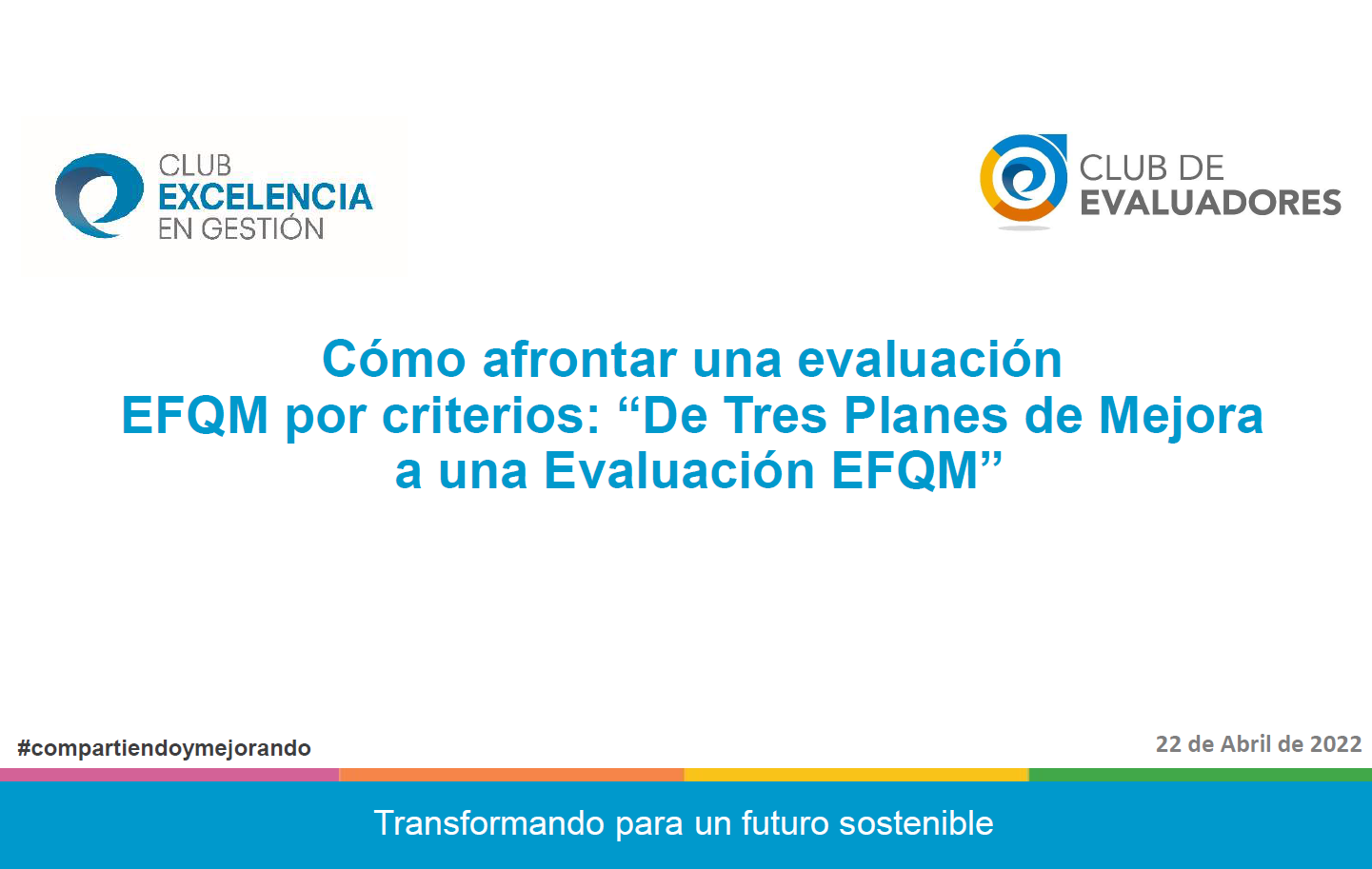 CLUB
EXCELENCIA
EN GESTIÓN

CLUB DE
EVALUADORES

Cómo afrontar una evaluación EFQM por criterios: “De Tres Planes de Mejora a una Evaluación EFQM”

#compartiendoymejorando

22 de Abril de 2022

Transformando para un futuro sostenible